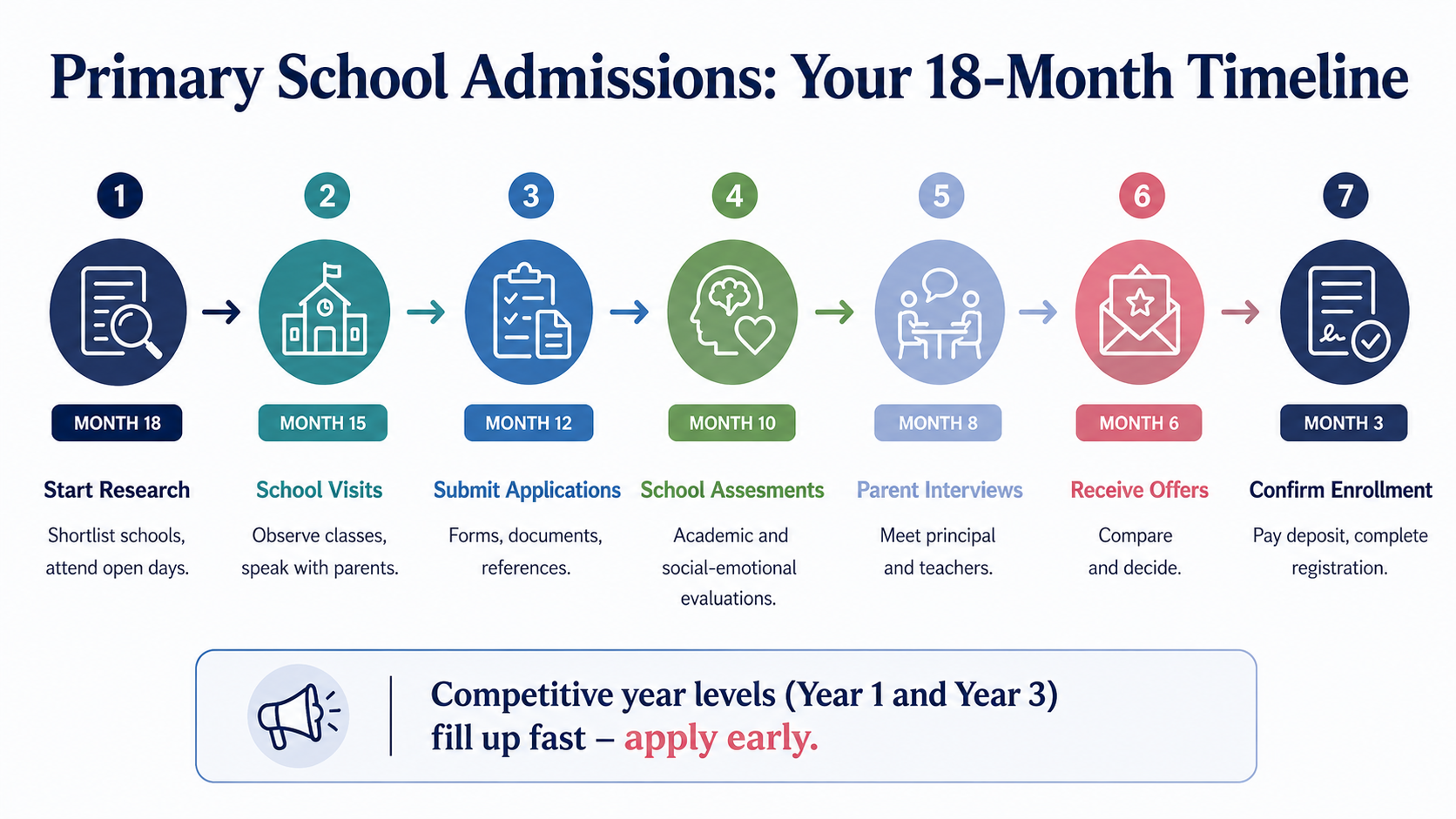 Primary School Admissions: Your 18-Month Timeline

1
MONTH 18
Start Research
Shortlist schools, attend open days.

2
MONTH 15
School Visits
Observe classes, speak with parents.

3
MONTH 12
Submit Applications
Forms, documents, references.

4
MONTH 10
School Assesments
Academic and social-emotional evaluations.

5
MONTH 8
Parent Interviews
Meet principal and teachers.

6
MONTH 6
Receive Offers
Compare and decide.

7
MONTH 3
Confirm Enrollment
Pay deposit, complete registration.

Competitive year levels (Year 1 and Year 3) fill up fast – apply early.